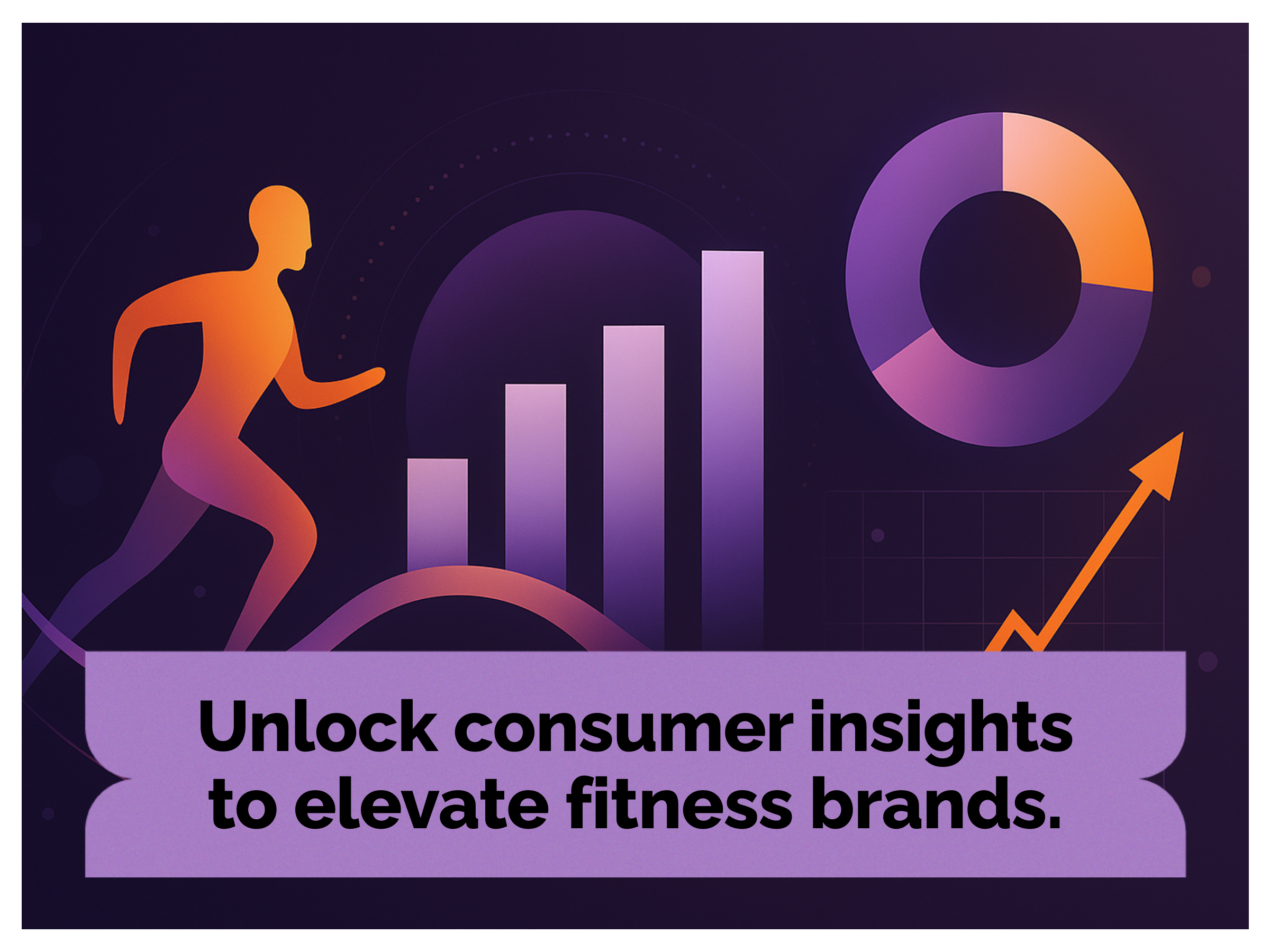 Unlock consumer insights to elevate fitness brands.